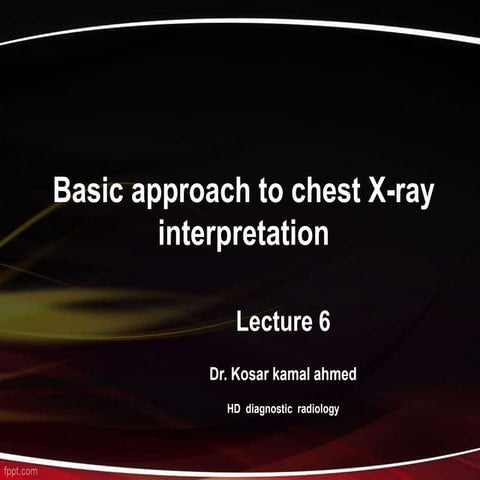 Basic approach to chest X-ray interpretation

Lecture 6

Dr. Kosar kamal ahmed

HD diagnostic radiology

fppt.com